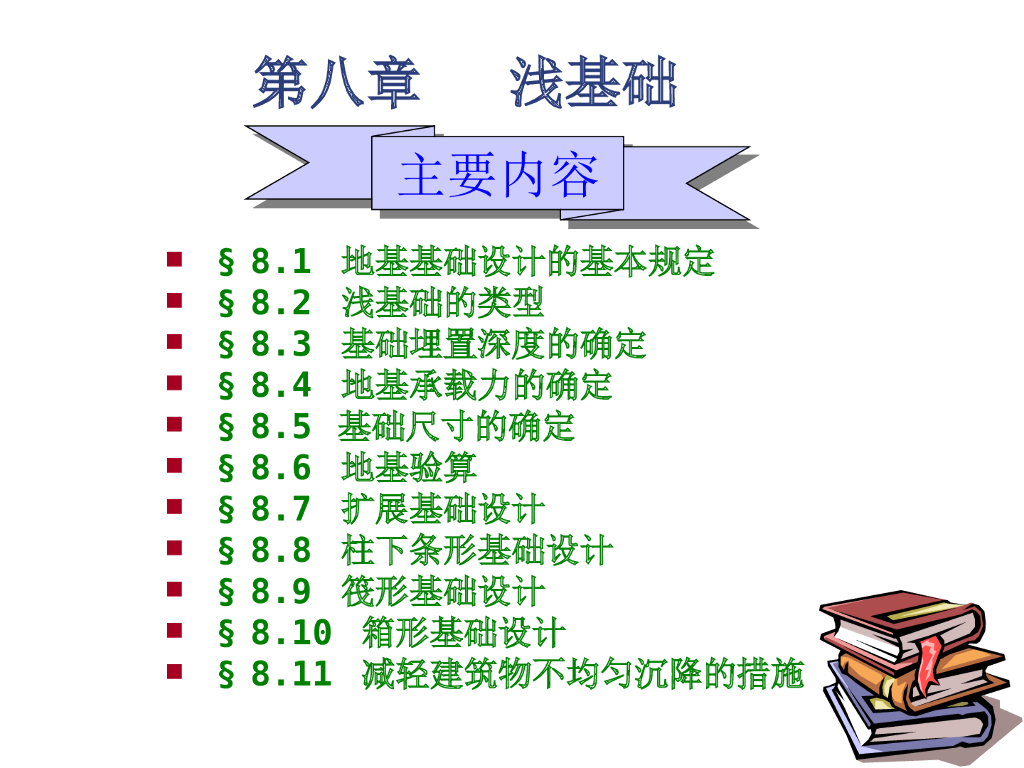 第八章　浅基础

主要内容

- § 8.1 地基基础设计的基本规定
- § 8.2 浅基础的类型
- § 8.3 基础埋置深度的确定
- § 8.4 地基承载力的确定
- § 8.5 基础尺寸的确定
- § 8.6 地基验算
- § 8.7 扩展基础设计
- § 8.8 柱下条形基础设计
- § 8.9 筏形基础设计
- § 8.10 箱形基础设计
- § 8.11 减轻建筑物不均匀沉降的措施